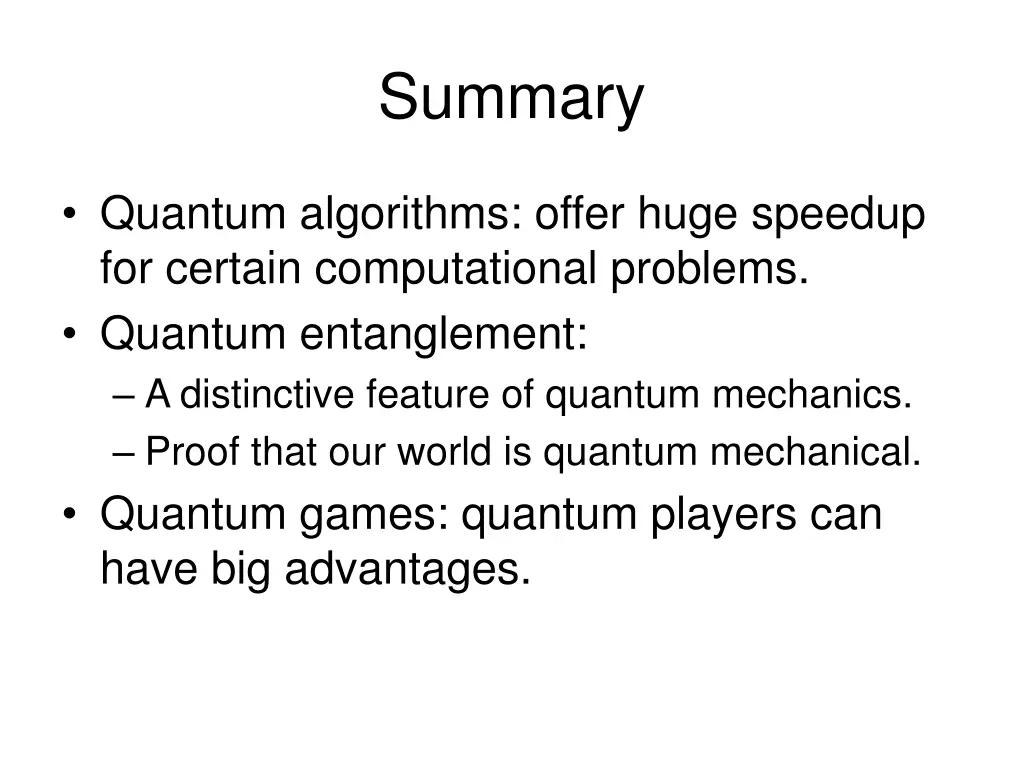 Summary

• Quantum algorithms: offer huge speedup for certain computational problems.
• Quantum entanglement:
– A distinctive feature of quantum mechanics.
– Proof that our world is quantum mechanical.
• Quantum games: quantum players can have big advantages.